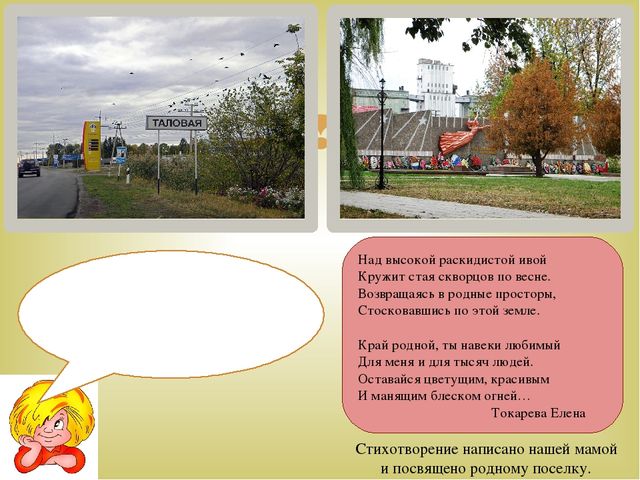 ТАЛОВАЯ

Над высокой раскидистой ивой
Кружит стая скворцов по весне.
Возвращаясь в родные просторы,
Стосковавшись по этой земле.

Край родной, ты навеки любимый
Для меня и для тысяч людей.
Оставайся цветущим, красивым
И манящим блеском огней…

Токарева Елена

Стихотворение написано нашей мамой и посвящено родному поселку.